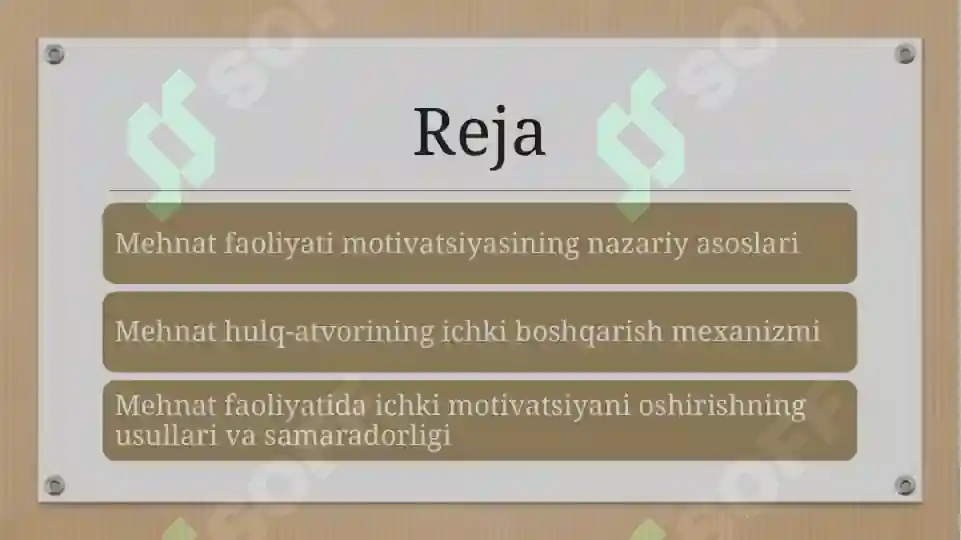 Reja

Mehnat faoliyati motivatsiyasining nazariy asoslari

Mehnat hulq-atvorining ichki boshqarish mexanizmi

Mehnat faoliyatida ichki motivatsiyani oshirishning usullari va samaradorligi